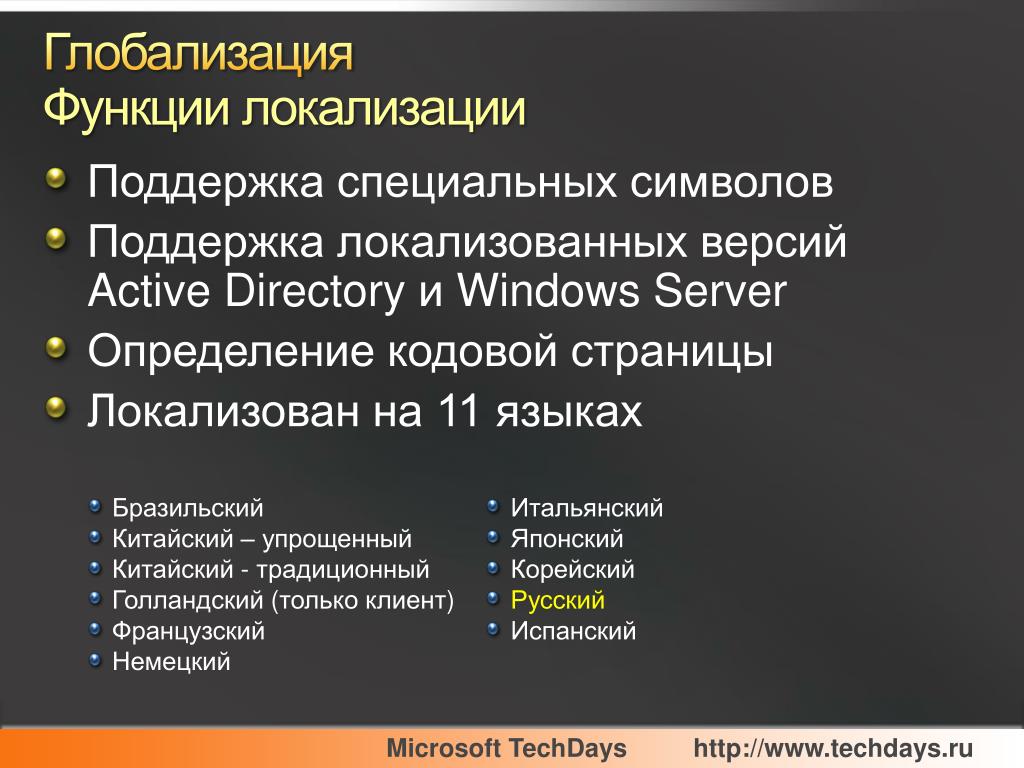 Глобализация
Функции локализации

Поддержка специальных символов
Поддержка локализованных версий Active Directory и Windows Server
Определение кодовой страницы
Локализован на 11 языках

Бразильский
Китайский – упрощенный
Китайский - традиционный
Голландский (только клиент)
Французский
Немецкий

Итальянский
Японский
Корейский
Русский
Испанский

Microsoft TechDays http://www.techdays.ru